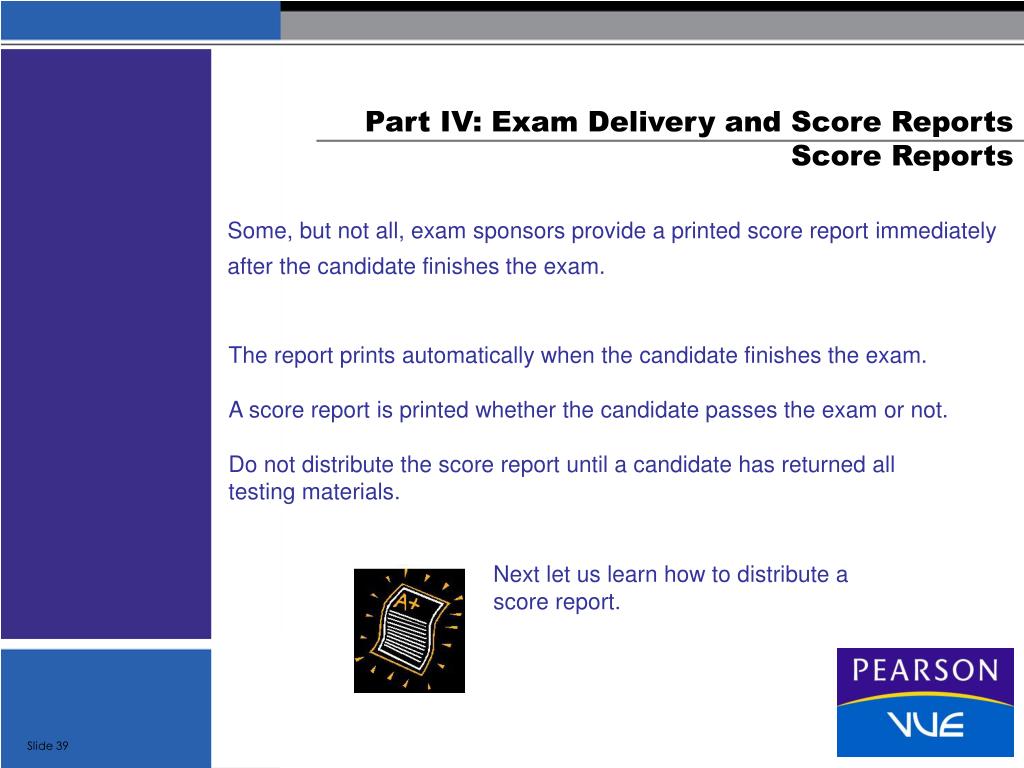 Part IV: Exam Delivery and Score Reports
Score Reports

Some, but not all, exam sponsors provide a printed score report immediately after the candidate finishes the exam.

The report prints automatically when the candidate finishes the exam.

A score report is printed whether the candidate passes the exam or not.

Do not distribute the score report until a candidate has returned all testing materials.

A+

Next let us learn how to distribute a score report.

PEARSON
VUE

Slide 39